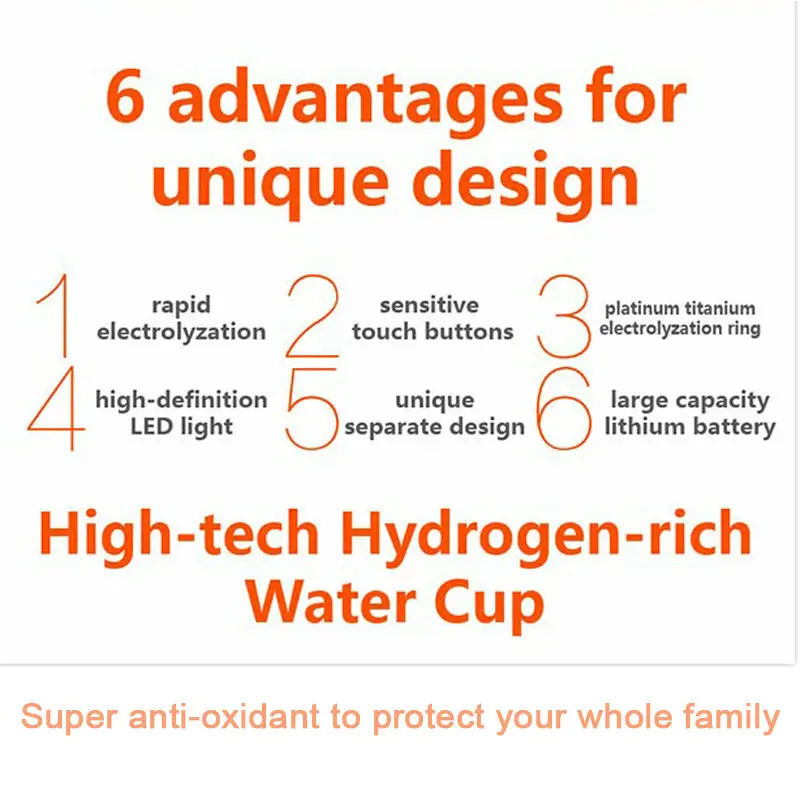 6 advantages for unique design

1 rapid electrolyzation

2 sensitive touch buttons

3 platinum titanium electrolyzation ring

4 high-definition LED light

5 unique separate design

6 large capacity lithium battery

High-tech Hydrogen-rich Water Cup

Super anti-oxidant to protect your whole family